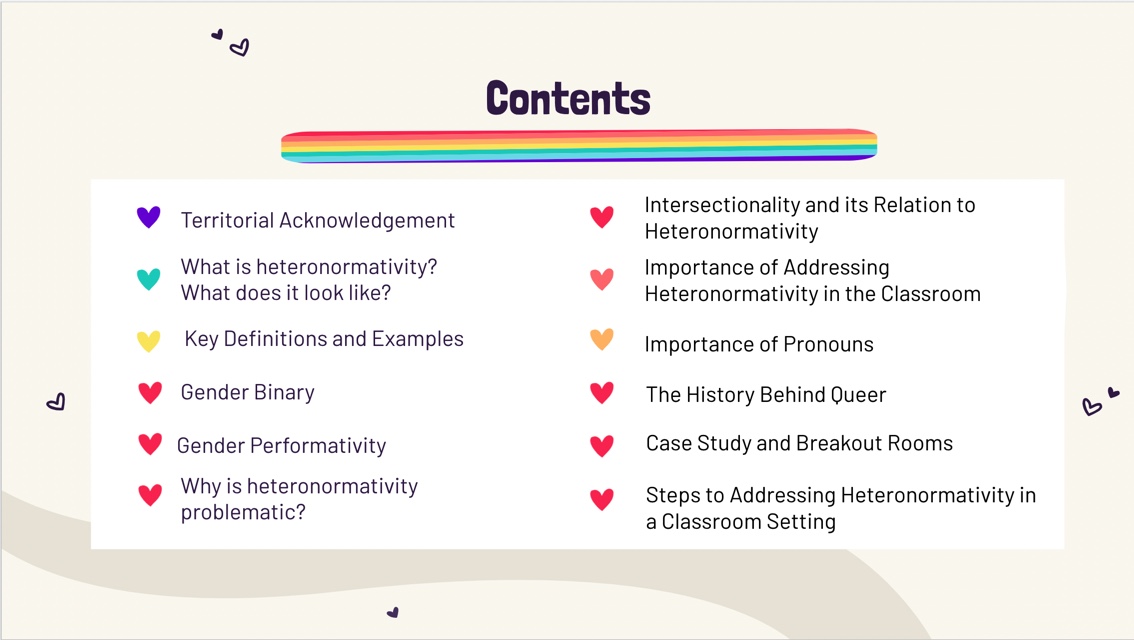 Contents

Territorial Acknowledgement

What is heteronormativity? What does it look like?

Key Definitions and Examples

Gender Binary

Gender Performativity

Why is heteronormativity problematic?

Intersectionality and its Relation to Heteronormativity

Importance of Addressing Heteronormativity in the Classroom

Importance of Pronouns

The History Behind Queer

Case Study and Breakout Rooms

Steps to Addressing Heteronormativity in a Classroom Setting